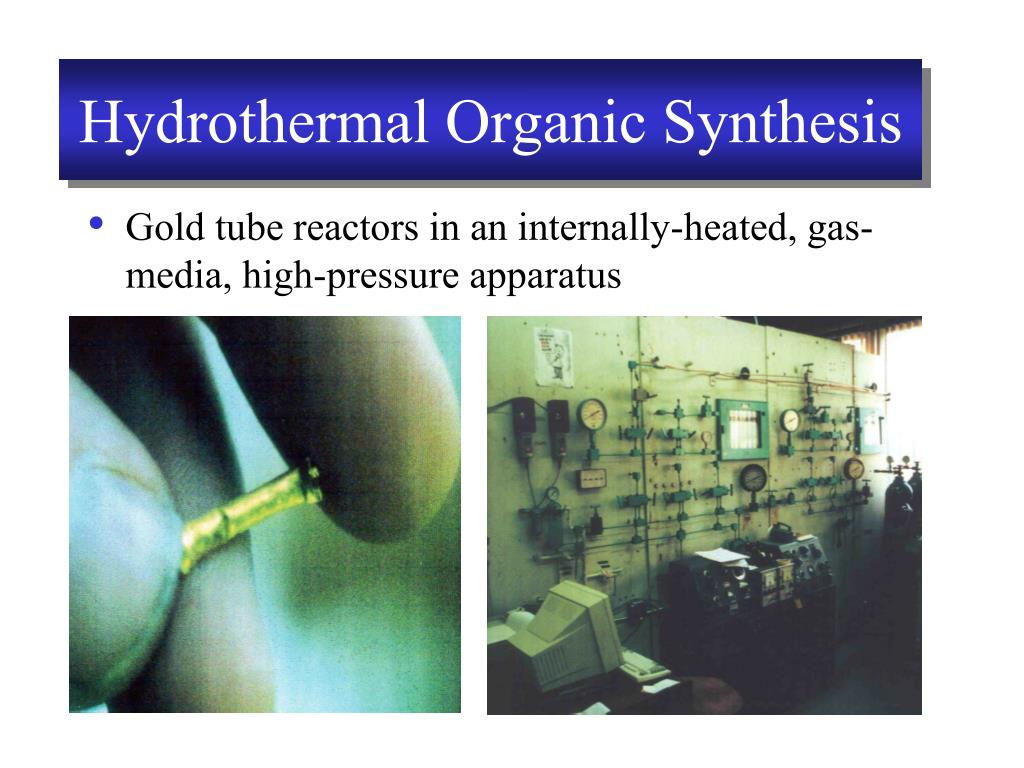 Hydrothermal Organic Synthesis

• Gold tube reactors in an internally-heated, gas-media, high-pressure apparatus